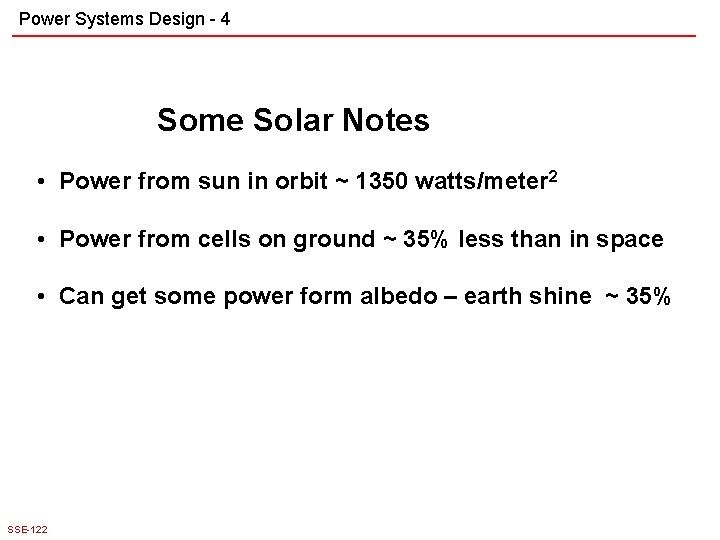 Power Systems Design - 4

Some Solar Notes

• Power from sun in orbit ~ 1350 watts/meter$^2$

• Power from cells on ground ~ 35% less than in space

• Can get some power form albedo – earth shine ~ 35%

SSE-122